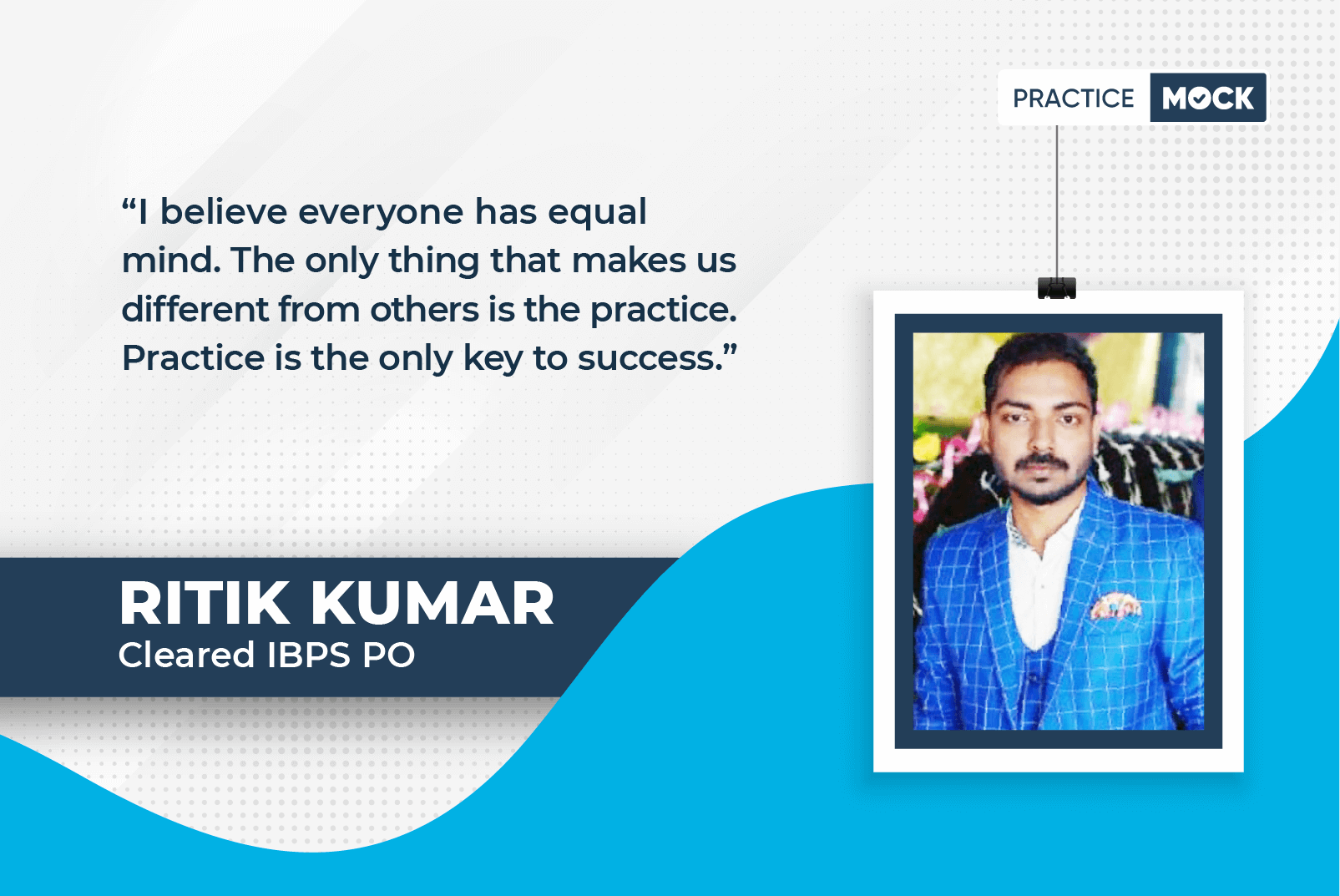 PRACTICE MOCK

“I believe everyone has equal mind. The only thing that makes us different from others is the practice. Practice is the only key to success.”

RITIK KUMAR
Cleared IBPS PO